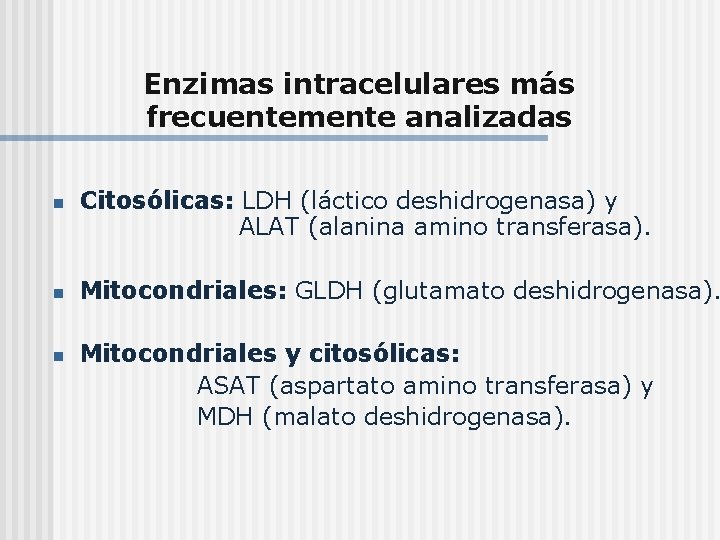 Enzimas intracelulares más frecuentemente analizadas

Citosólicas: LDH (láctico deshidrogenasa) y ALAT (alanina amino transferasa).

Mitocondriales: GLDH (glutamato deshidrogenasa).

Mitocondriales y citosólicas:
ASAT (aspartato amino transferasa) y
MDH (malato deshidrogenasa).